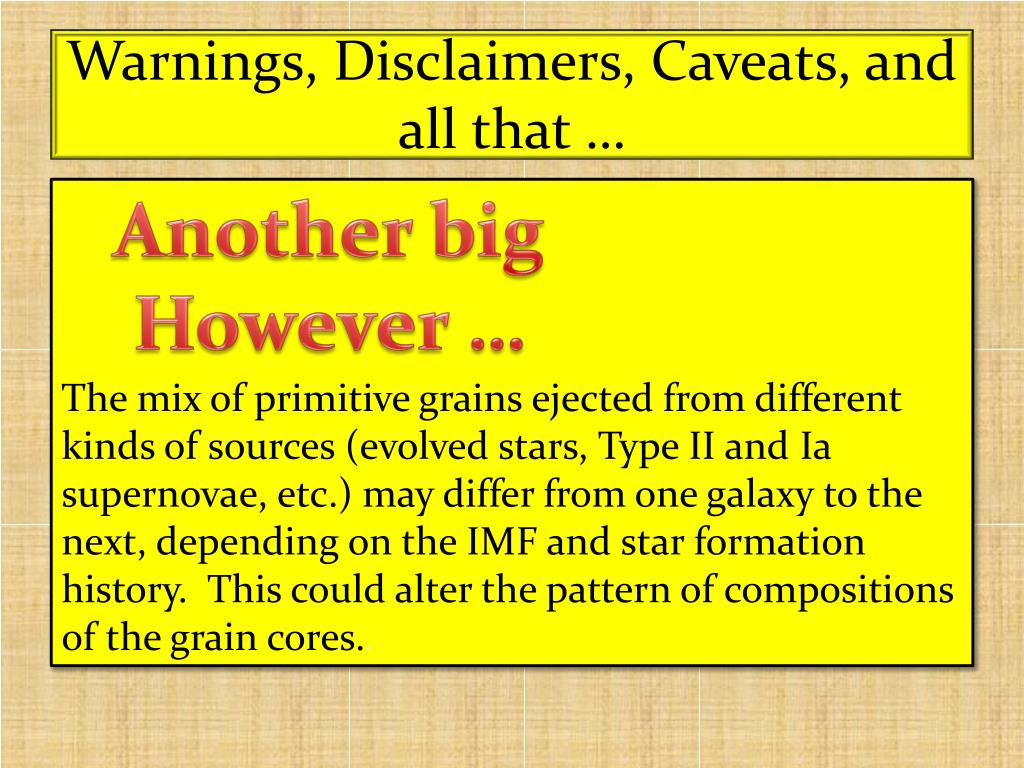 Warnings, Disclaimers, Caveats, and all that …

Another big However …

The mix of primitive grains ejected from different kinds of sources (evolved stars, Type II and Ia supernovae, etc.) may differ from one galaxy to the next, depending on the IMF and star formation history. This could alter the pattern of compositions of the grain cores.